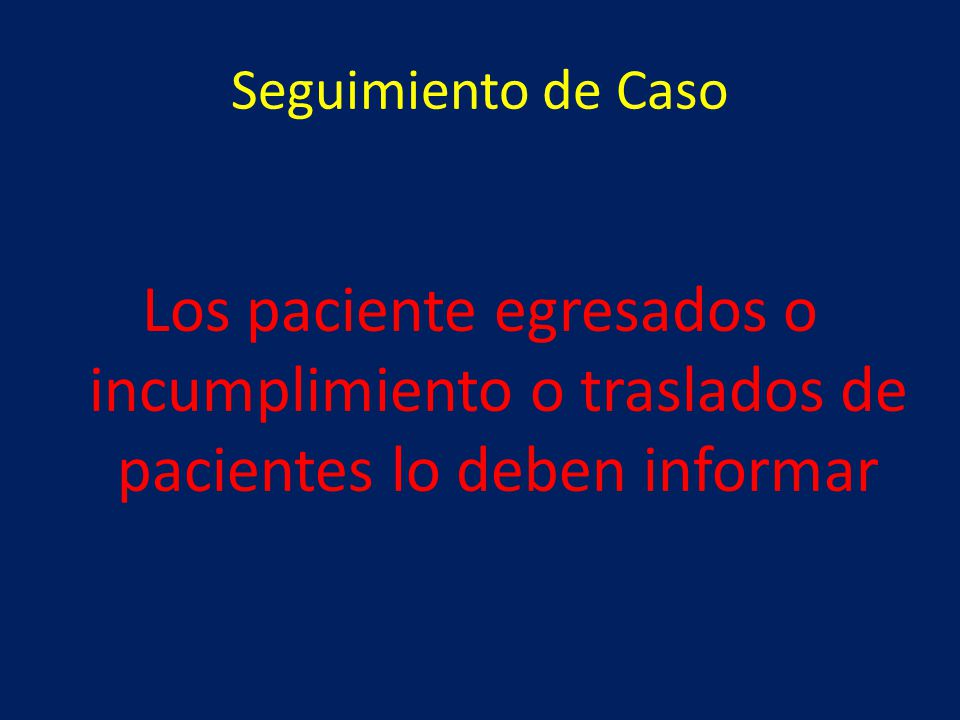 Seguimiento de Caso

Los paciente egresados o incumplimiento o traslados de pacientes lo deben informar